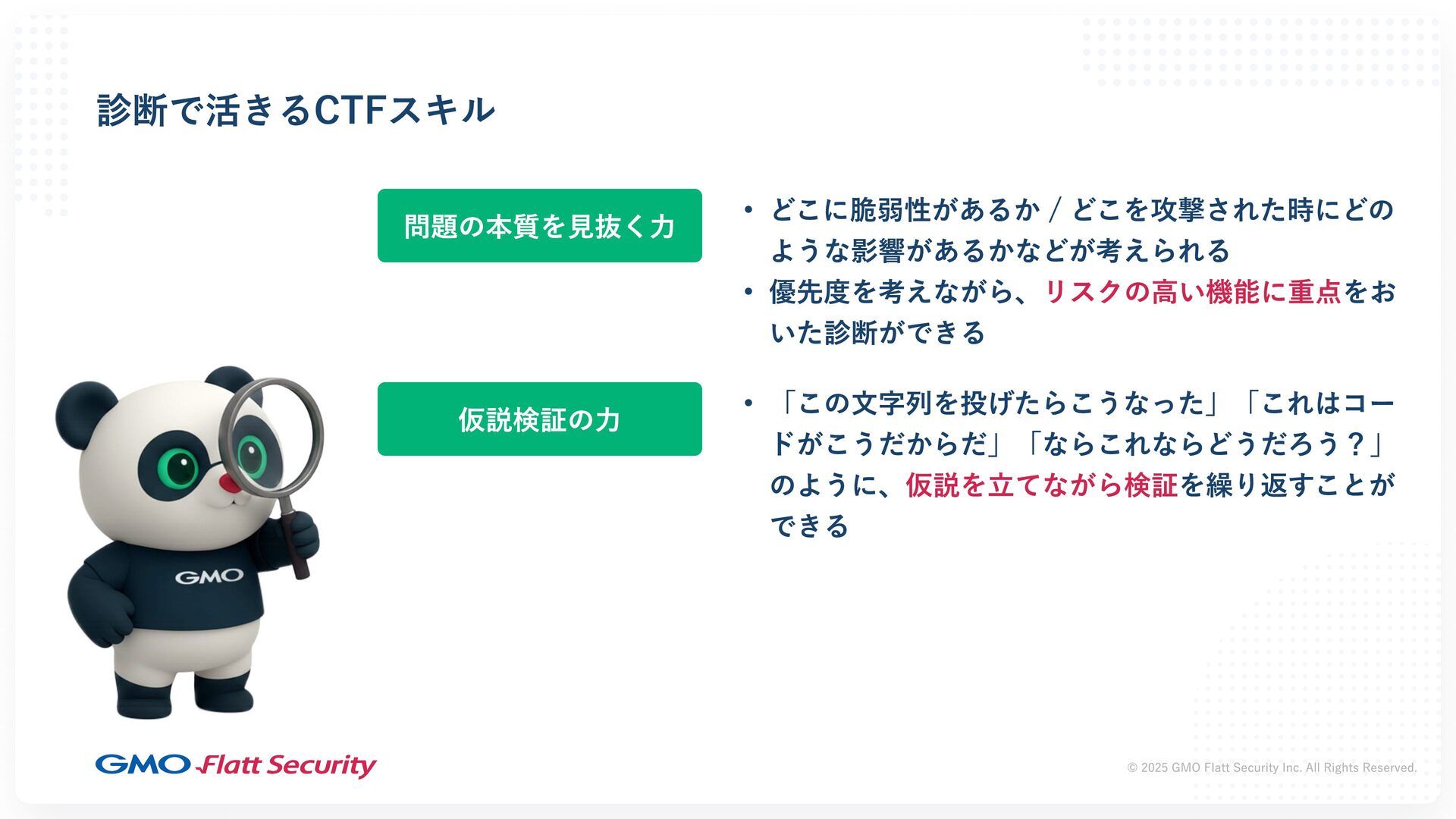 診断で活きるCTFスキル

問題の本質を見抜く力

• どこに脆弱性があるか / どこを攻撃された時にどのような影響があるかなどが考えられる
• 優先度を考えながら、リスクの高い機能に重点をおいた診断ができる

仮説検証の力

• 「この文字列を投げたらこうなった」「これはコードがこうだからだ」「ならこれならどうだろう？」のように、仮説を立てながら検証を繰り返すことができる

GMO

GMO Flatt Security

© 2025 GMO Flatt Security Inc. All Rights Reserved.